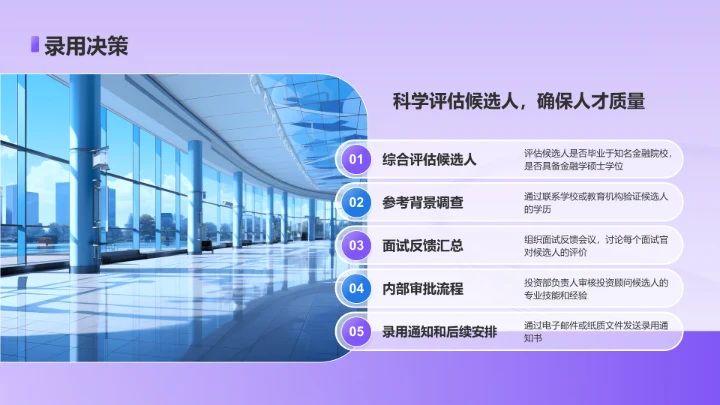 录用决策

科学评估候选人，确保人才质量

01 综合评估候选人

评估候选人是否毕业于知名金融院校，是否具备金融学硕士学位

02 参考背景调查

通过联系学校或教育机构验证候选人的学历

03 面试反馈汇总

组织面试反馈会议，讨论每个面试官对候选人的评价

04 内部审批流程

投资部负责人审核投资顾问候选人的专业技能和经验

05 录用通知和后续安排

通过电子邮件或纸质文件发送录用通知书